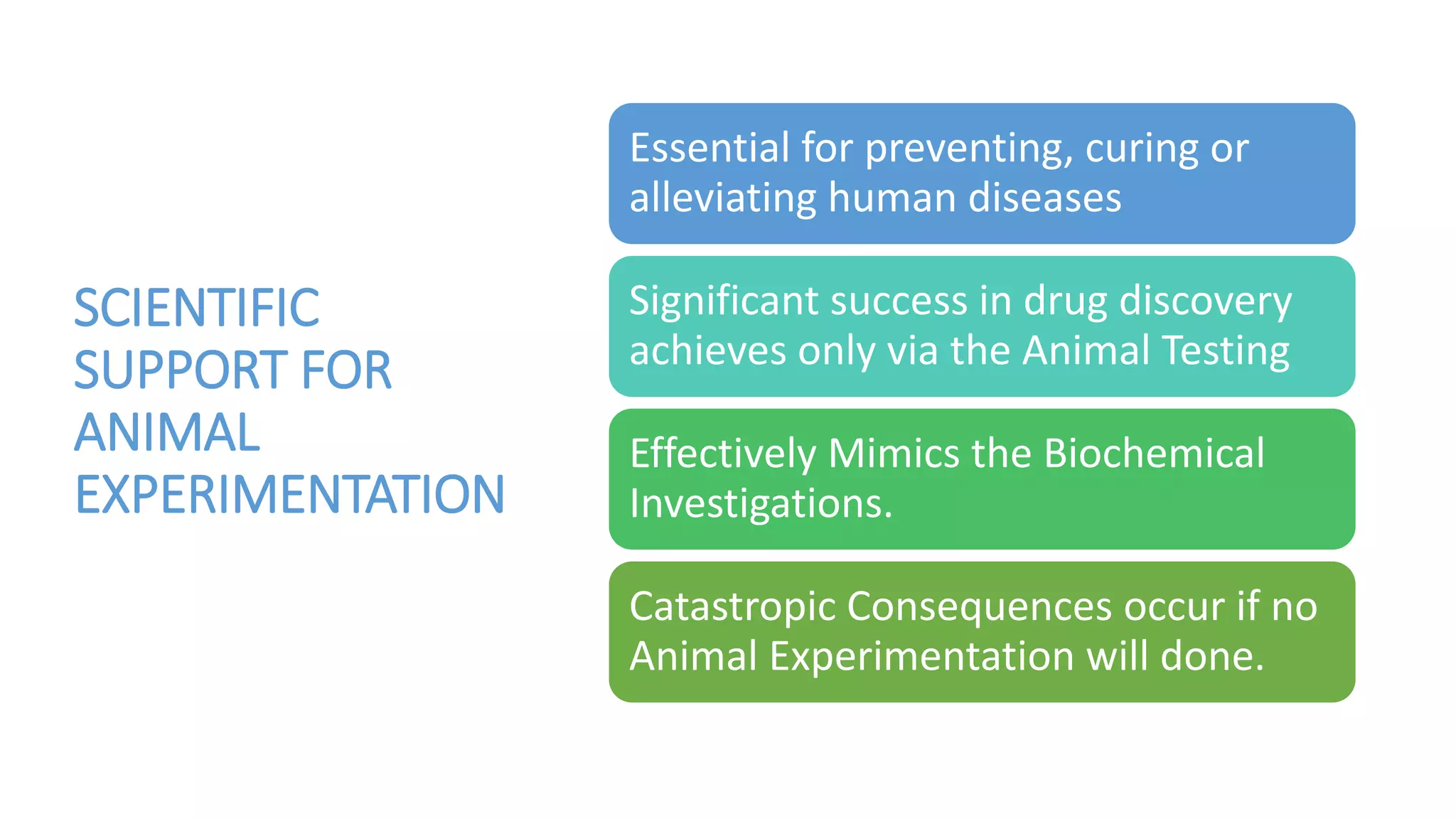 SCIENTIFIC SUPPORT FOR ANIMAL EXPERIMENTATION

Essential for preventing, curing or alleviating human diseases

Significant success in drug discovery achieves only via the Animal Testing

Effectively Mimics the Biochemical Investigations.

Catastropic Consequences occur if no Animal Experimentation will done.